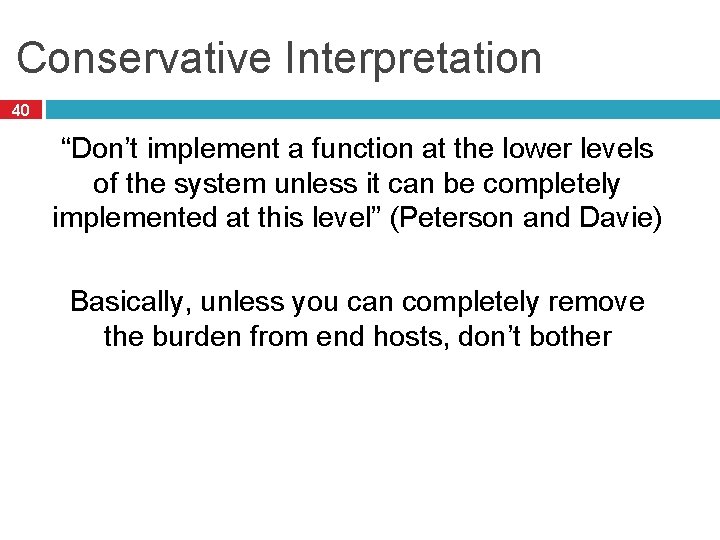 Conservative Interpretation

40

“Don’t implement a function at the lower levels of the system unless it can be completely implemented at this level” (Peterson and Davie)

Basically, unless you can completely remove the burden from end hosts, don’t bother